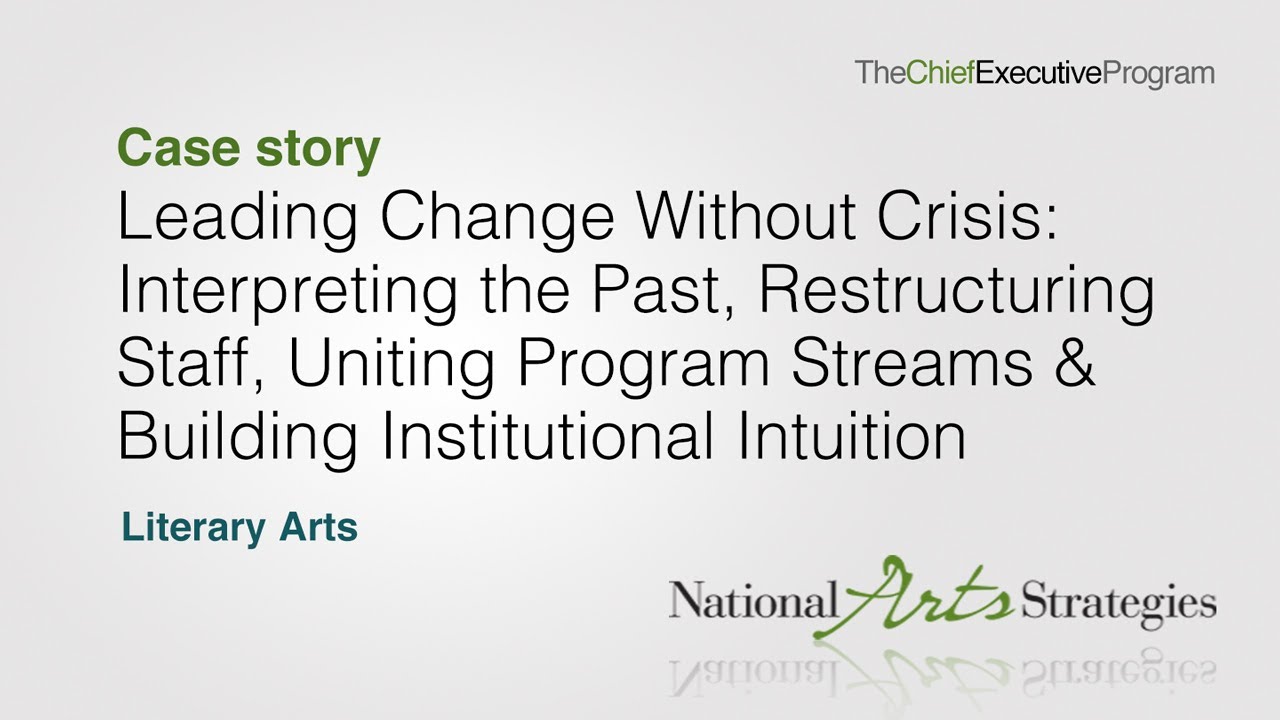 TheChiefExecutiveProgram

Case story

Leading Change Without Crisis: Interpreting the Past, Restructuring Staff, Uniting Program Streams & Building Institutional Intuition

Literary Arts

National Arts Strategies